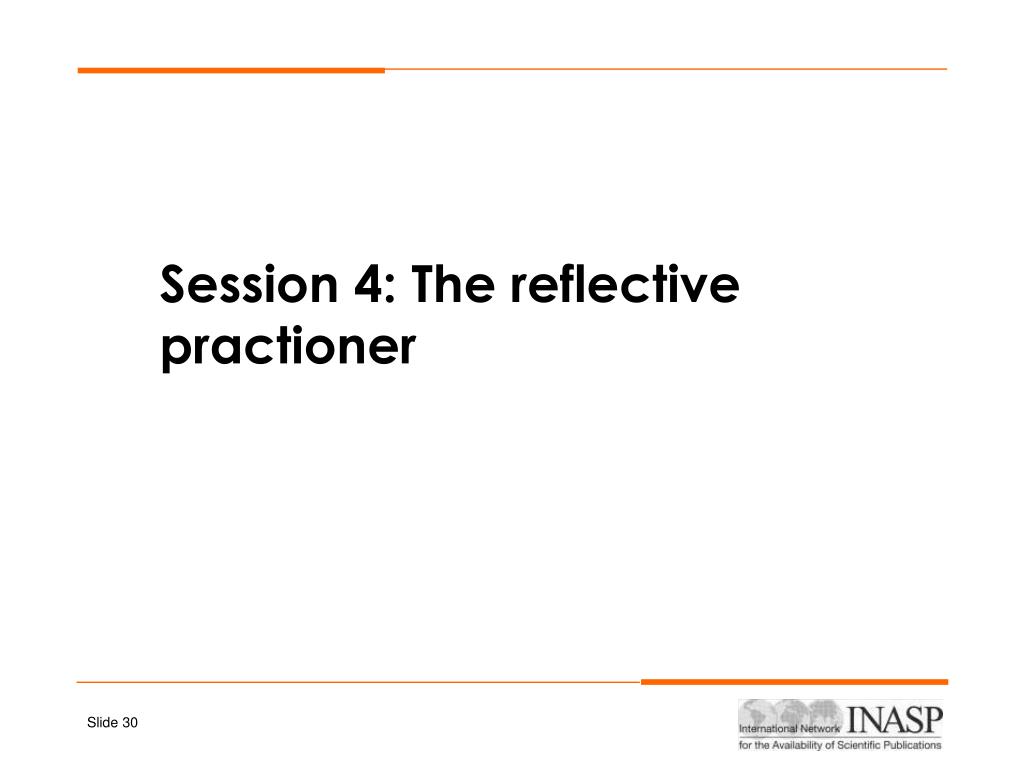 Session 4: The reflective practioner

Slide 30

International Network INASP
for the Availability of Scientific Publications